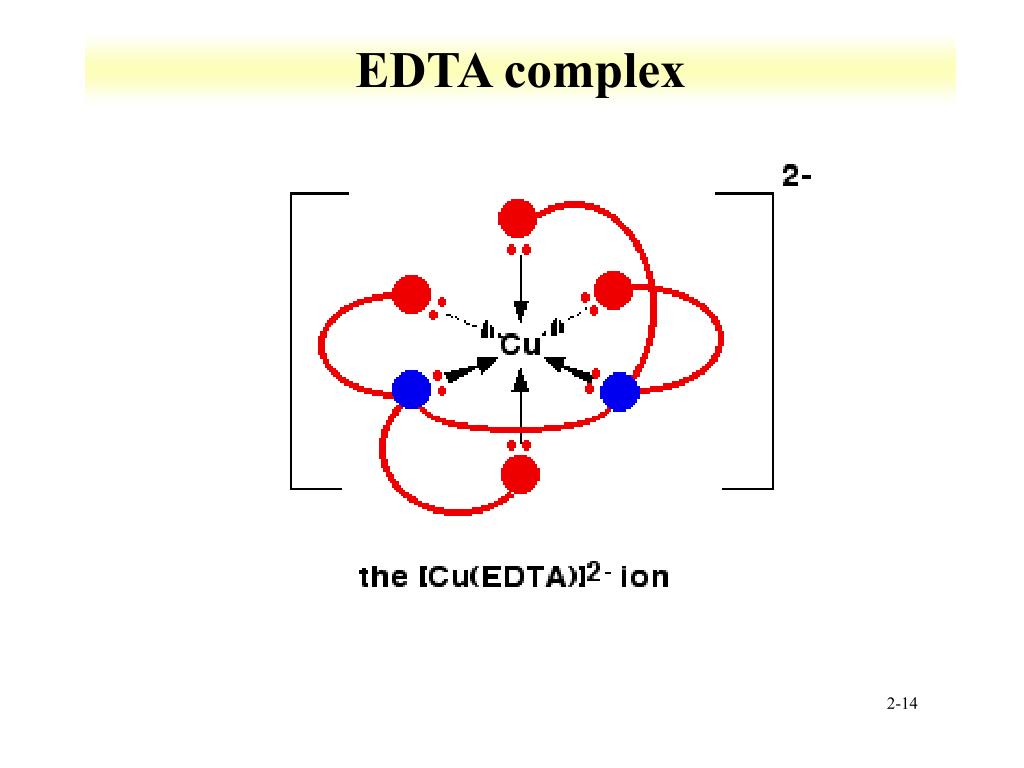 EDTA complex

2-

Cu

the $[Cu(EDTA)]^{2-}$ ion

2-14